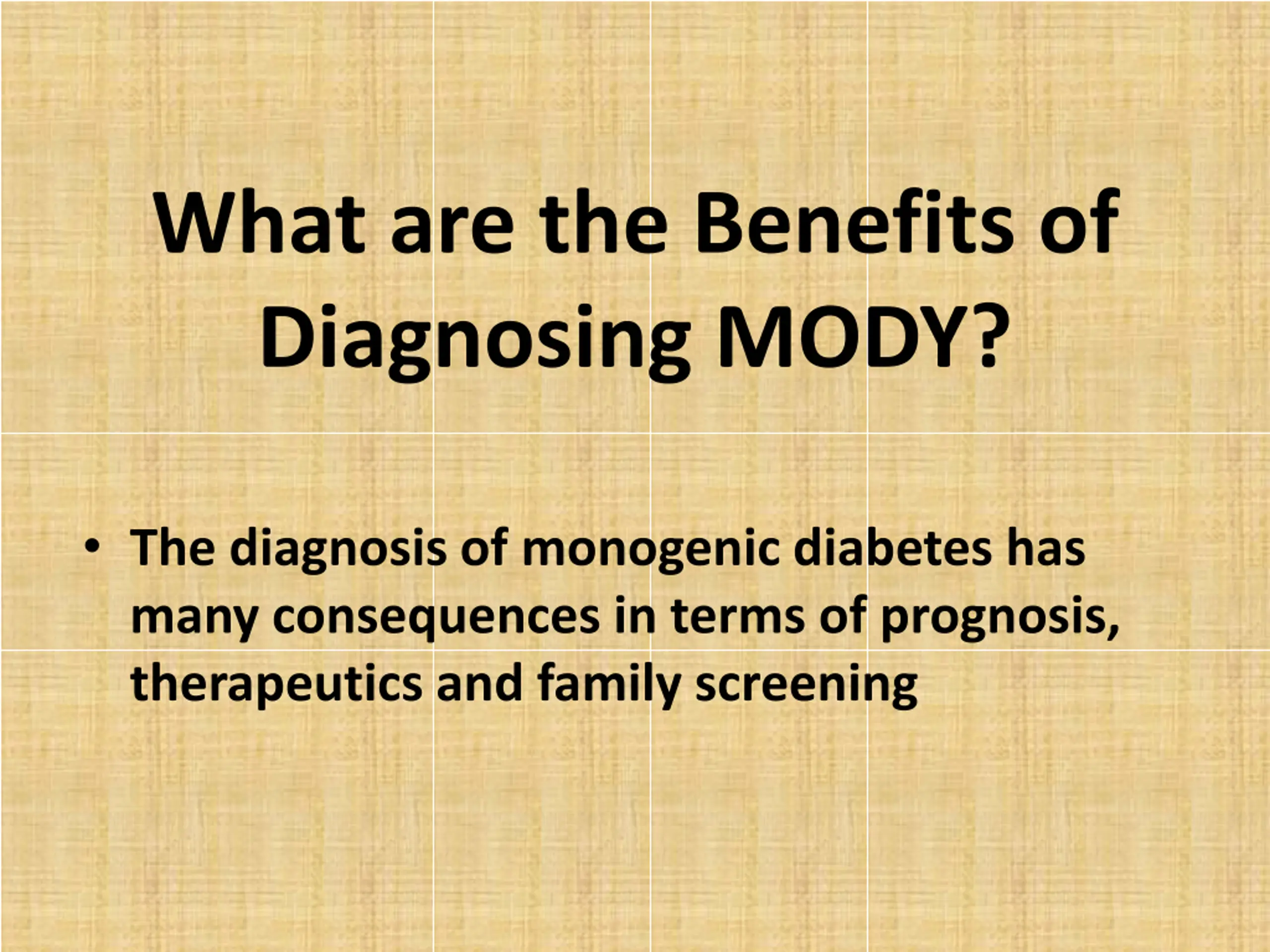 What are the Benefits of Diagnosing MODY?

• The diagnosis of monogenic diabetes has many consequences in terms of prognosis, therapeutics and family screening